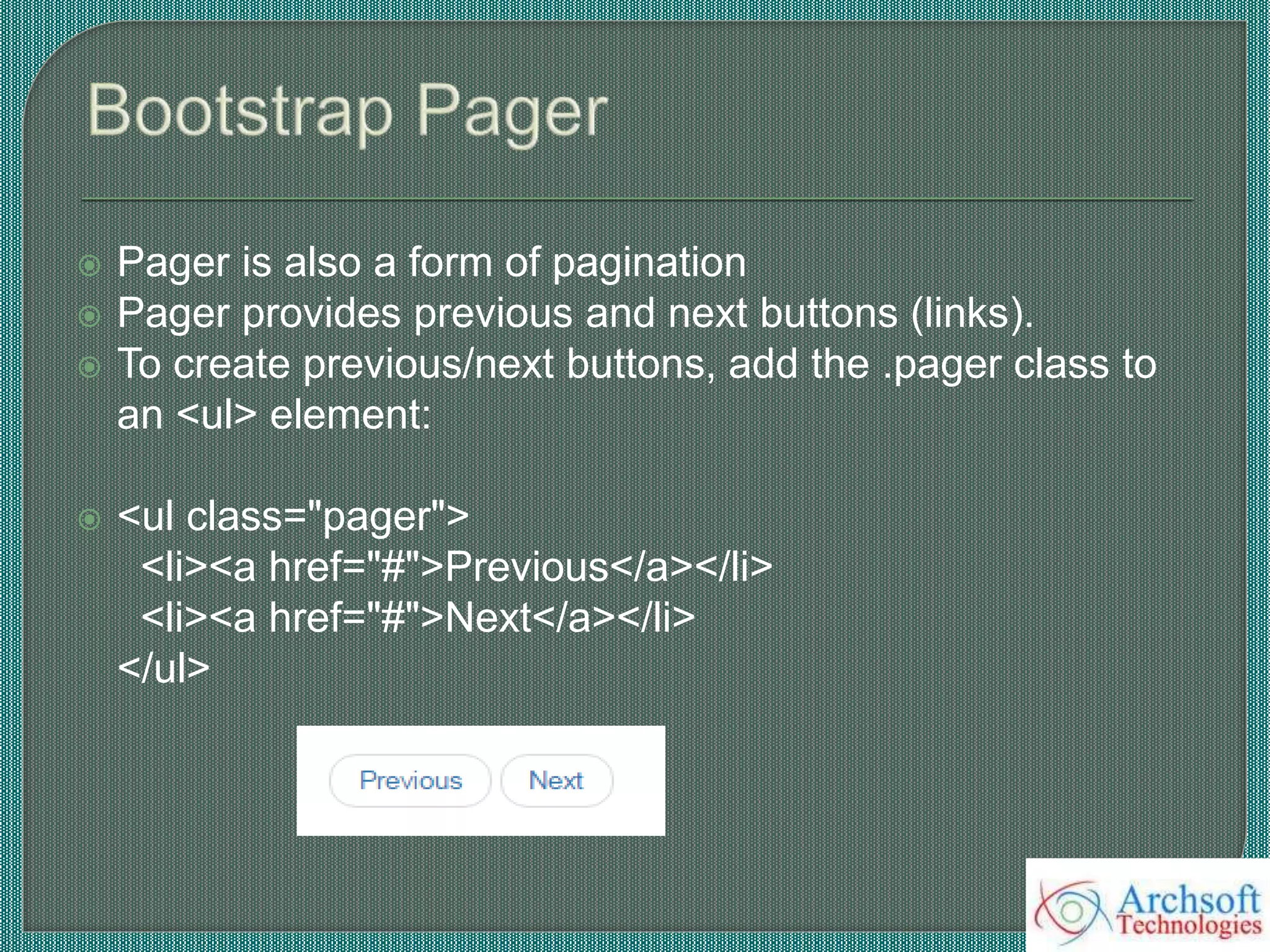 Bootstrap Pager

Pager is also a form of pagination
Pager provides previous and next buttons (links).
To create previous/next buttons, add the .pager class to an <ul> element:

<ul class="pager">
<li><a href="#">Previous</a></li>
<li><a href="#">Next</a></li>
</ul>

Previous Next

Archsoft Technologies